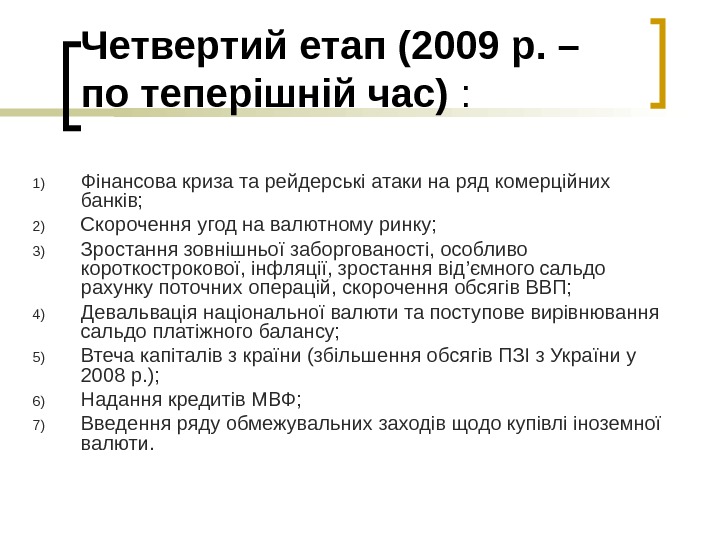 Четвертий етап (2009 р. – по теперішній час) :

1) Фінансова криза та рейдерські атаки на ряд комерційних банків;
2) Скорочення угод на валютному ринку;
3) Зростання зовнішньої заборгованості, особливо короткострокової, інфляції, зростання від’ємного сальдо рахунку поточних операцій, скорочення обсягів ВВП;
4) Девальвація національної валюти та поступове вирівнювання сальдо платіжного балансу;
5) Втеча капіталів з країни (збільшення обсягів ПЗІ з України у 2008 р.);
6) Надання кредитів МВФ;
7) Введення ряду обмежувальних заходів щодо купівлі іноземної валюти.